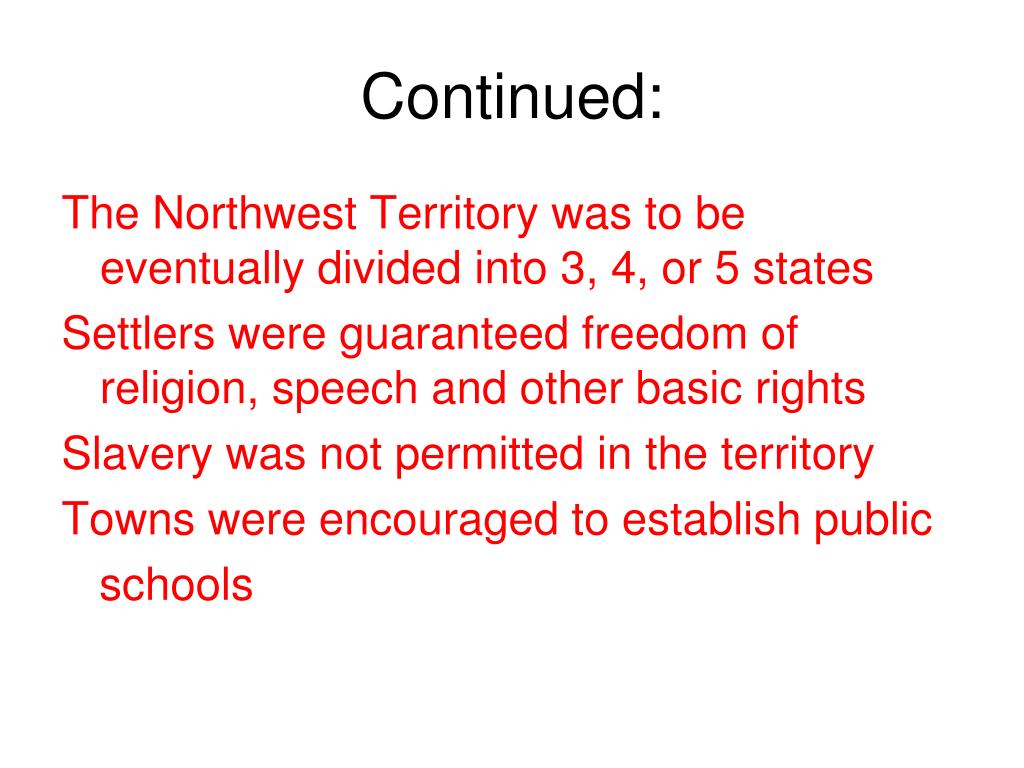 Continued:

The Northwest Territory was to be eventually divided into 3, 4, or 5 states

Settlers were guaranteed freedom of religion, speech and other basic rights

Slavery was not permitted in the territory

Towns were encouraged to establish public schools